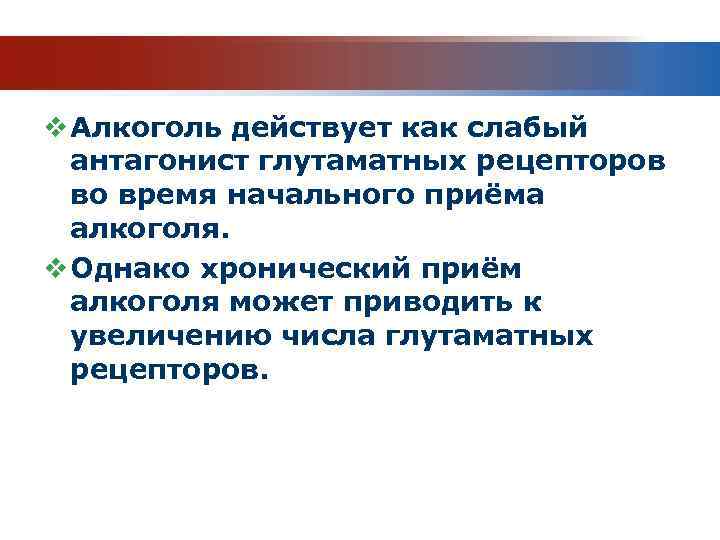 ❖ Алкоголь действует как слабый антагонист глутаматных рецепторов во время начального приёма алкоголя.

❖ Однако хронический приём алкоголя может приводить к увеличению числа глутаматных рецепторов.